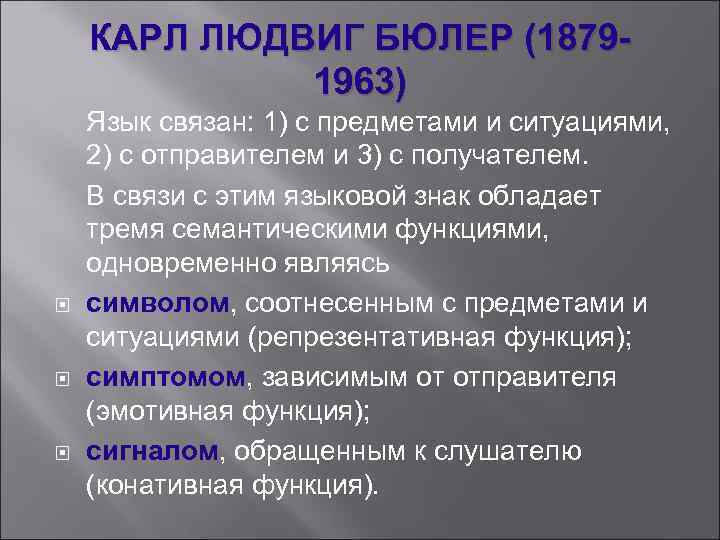 КАРЛ ЛЮДВИГ БЮЛЕР (1879-1963)

Язык связан: 1) с предметами и ситуациями, 2) с отправителем и 3) с получателем.

В связи с этим языковой знак обладает тремя семантическими функциями, одновременно являясь

символом, соотнесенным с предметами и ситуациями (репрезентативная функция);

симптомом, зависимым от отправителя (эмотивная функция);

сигналом, обращенным к слушателю (конативная функция).